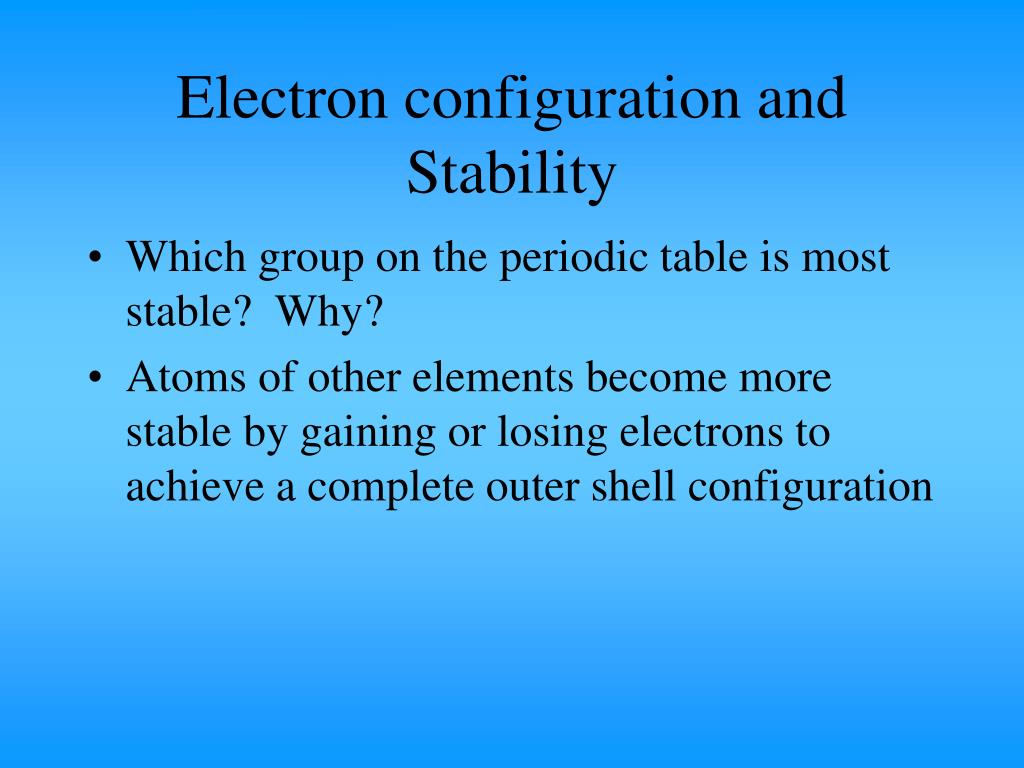 Electron configuration and Stability

• Which group on the periodic table is most stable?  Why?
• Atoms of other elements become more stable by gaining or losing electrons to achieve a complete outer shell configuration